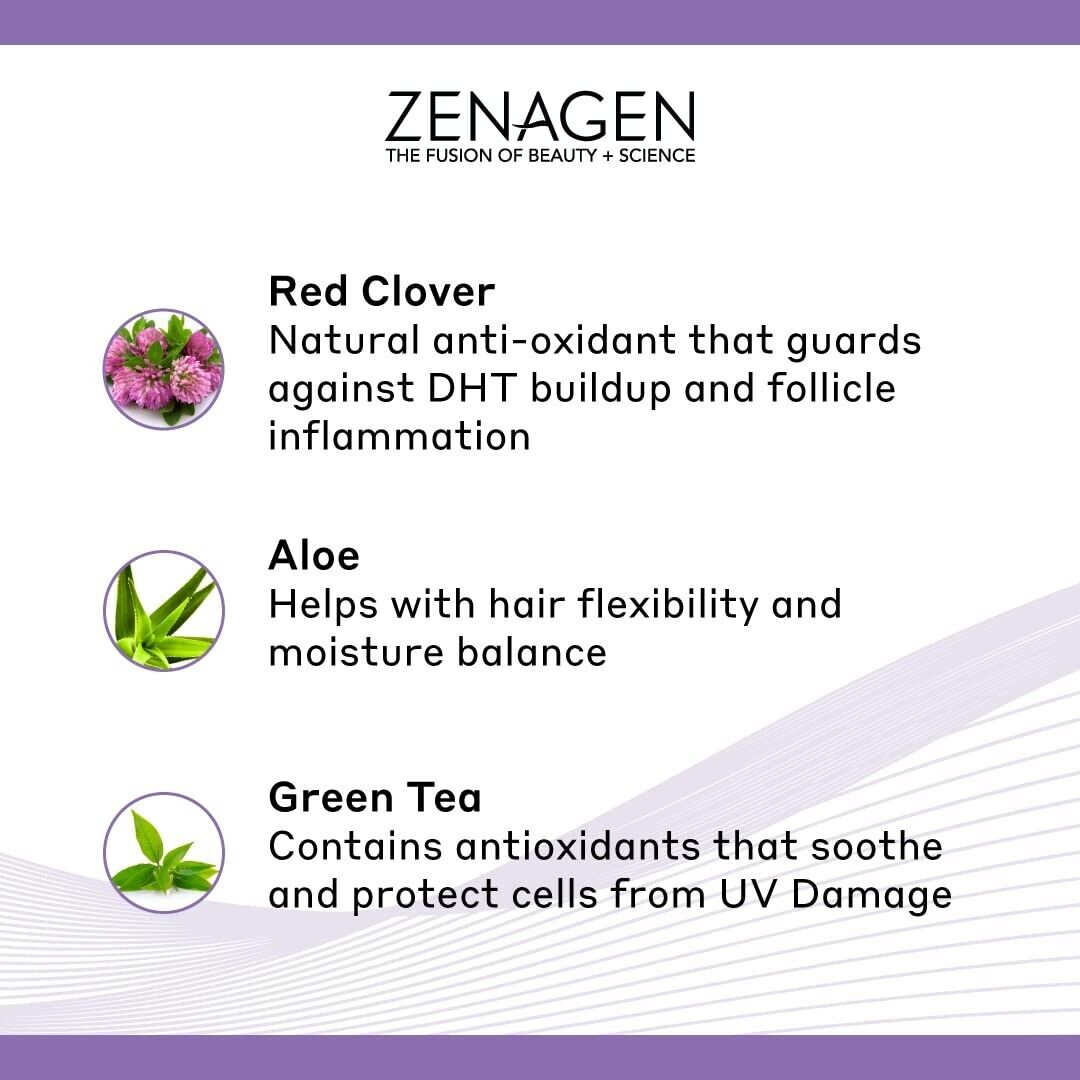 ZENAGEN
THE FUSION OF BEAUTY + SCIENCE

Red Clover
Natural anti-oxidant that guards against DHT buildup and follicle inflammation

Aloe
Helps with hair flexibility and moisture balance

Green Tea
Contains antioxidants that soothe and protect cells from UV Damage